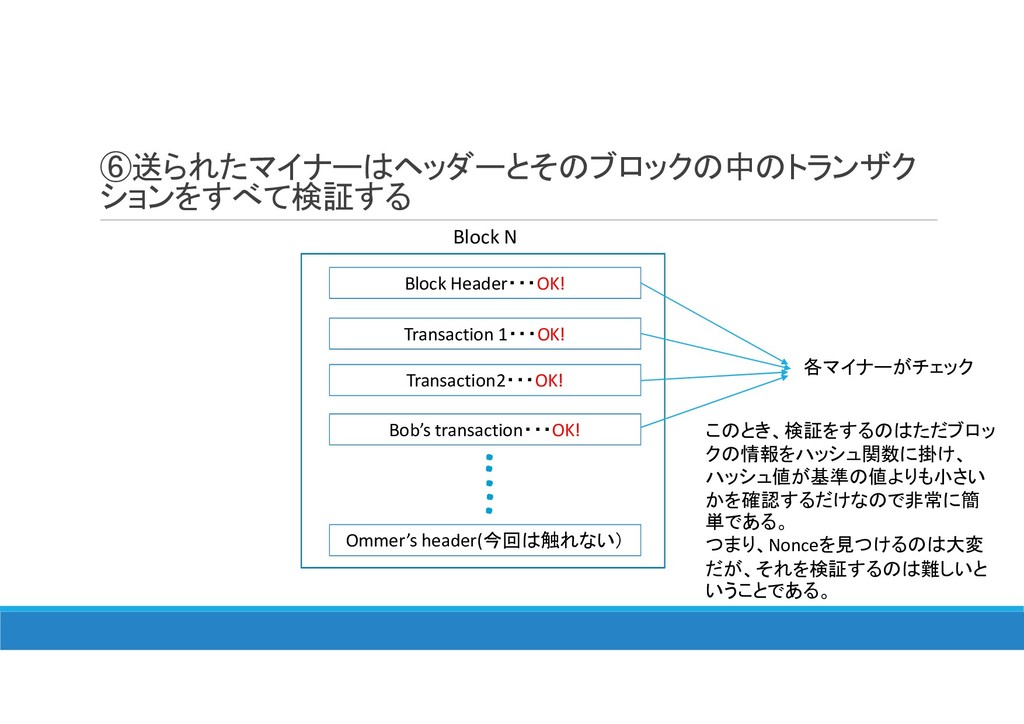 ⑥送られたマイナーはヘッダーとそのブロックの中のトランザクションをすべて検証する

Block N

Block Header・・・OK!

Transaction 1・・・OK!

Transaction2・・・OK!

Bob’s transaction・・・OK!

Ommer’s header(今回は触れない)

各マイナーがチェック

このとき、検証をするのはただブロックの情報をハッシュ関数に掛け、ハッシュ値が基準の値よりも小さいかを確認するだけなので非常に簡単である。
つまり、Nonceを見つけるのは大変だが、それを検証するのは難しいということである。